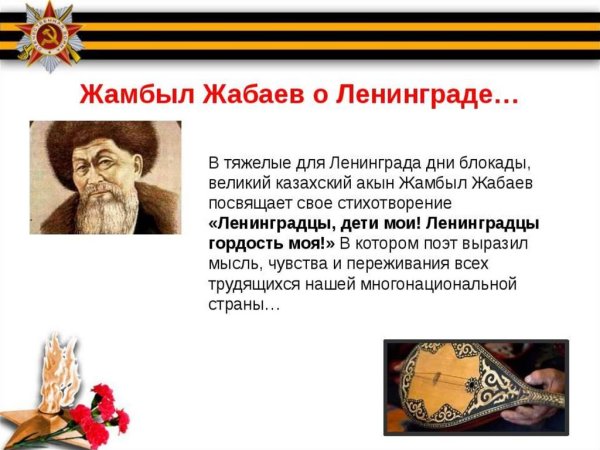 Жамбыл Жабаев о Ленинграде…

В тяжелые для Ленинграда дни блокады, великий казахский акын Жамбыл Жабаев посвящает свое стихотворение **«Ленинградцы, дети мои! Ленинградцы гордость моя!»** В котором поэт выразил мысль, чувства и переживания всех трудящихся нашей многонациональной страны…